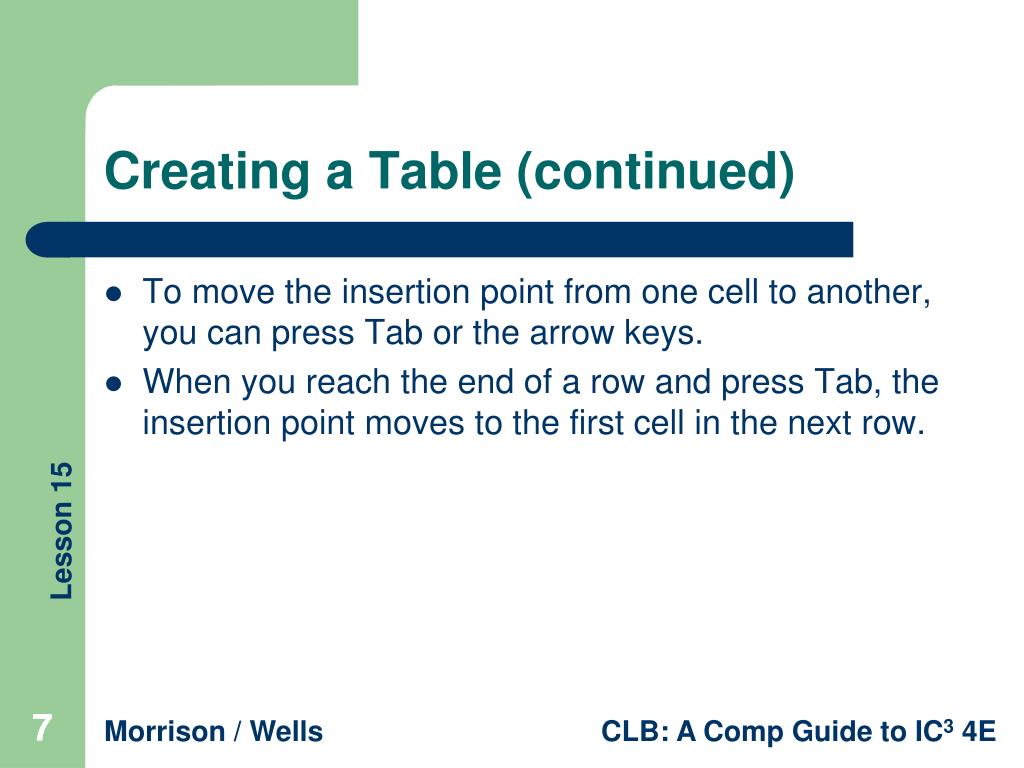 Creating a Table (continued)

- To move the insertion point from one cell to another, you can press Tab or the arrow keys.
- When you reach the end of a row and press Tab, the insertion point moves to the first cell in the next row.

Lesson 15

7

Morrison / Wells

CLB: A Comp Guide to IC$^3$ 4E